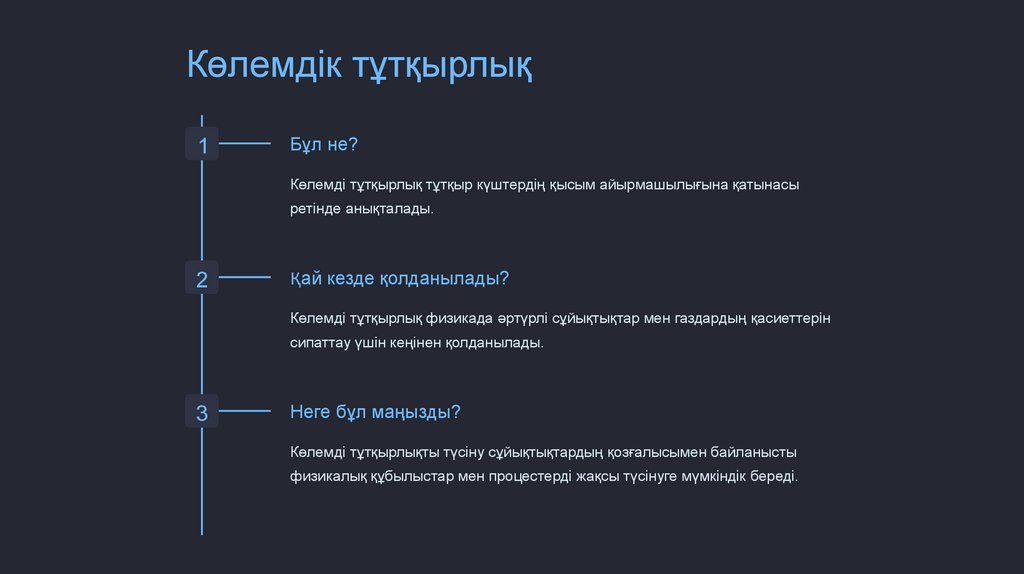 Көлемдік тұтқырлық

1

Бұл не?

Көлемді тұтқырлық тұтқыр күштердің қысым айырмашылығына қатынасы ретінде анықталады.

2

Қай кезде қолданылады?

Көлемді тұтқырлық физикада әртүрлі сұйықтықтар мен газдардың қасиеттерін сипаттау үшін кеңінен қолданылады.

3

Неге бұл маңызды?

Көлемді тұтқырлықты түсіну сұйықтықтардың қозғалысымен байланысты физикалық құбылыстар мен процестерді жақсы түсінуге мүмкіндік береді.